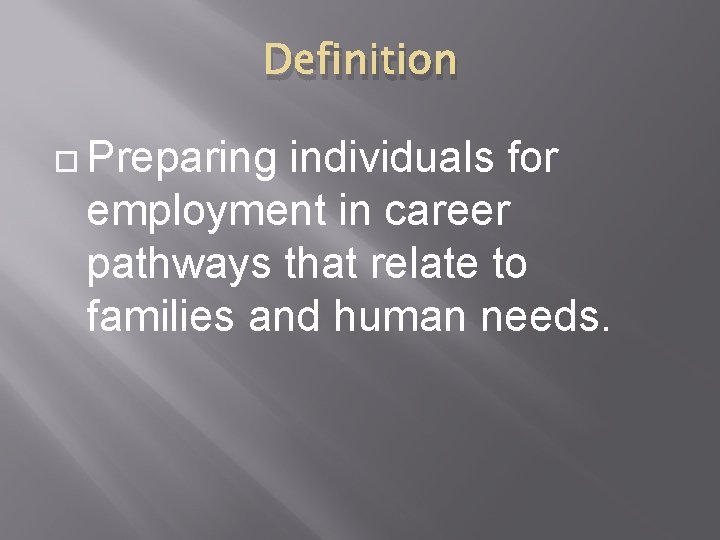 Definition

Preparing individuals for employment in career pathways that relate to families and human needs.